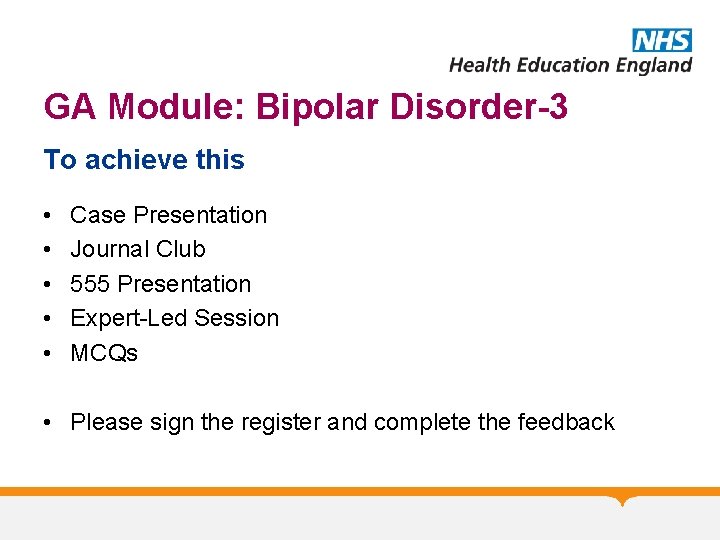 NHS
Health Education England

GA Module: Bipolar Disorder-3

To achieve this

• Case Presentation
• Journal Club
• 555 Presentation
• Expert-Led Session
• MCQs

• Please sign the register and complete the feedback